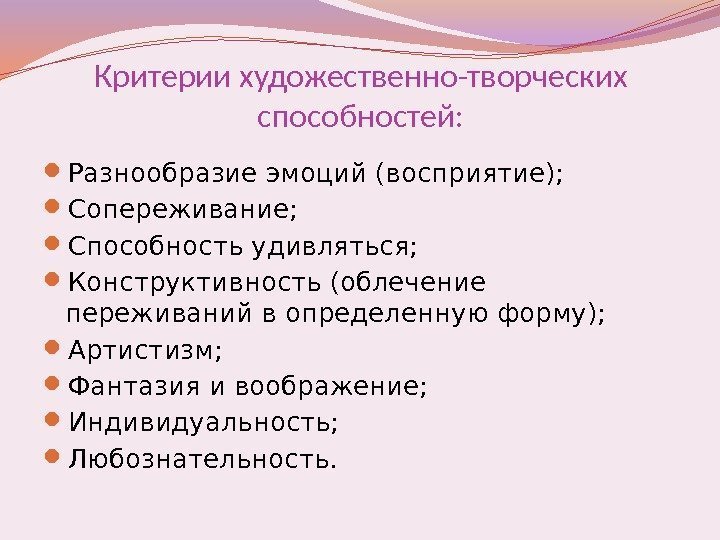 Критерии художественно-творческих способностей:

Разнообразие эмоций (восприятие);
Сопереживание;
Способность удивляться;
Конструктивность (облечение переживаний в определенную форму);
Артистизм;
Фантазия и воображение;
Индивидуальность;
Любознательность.